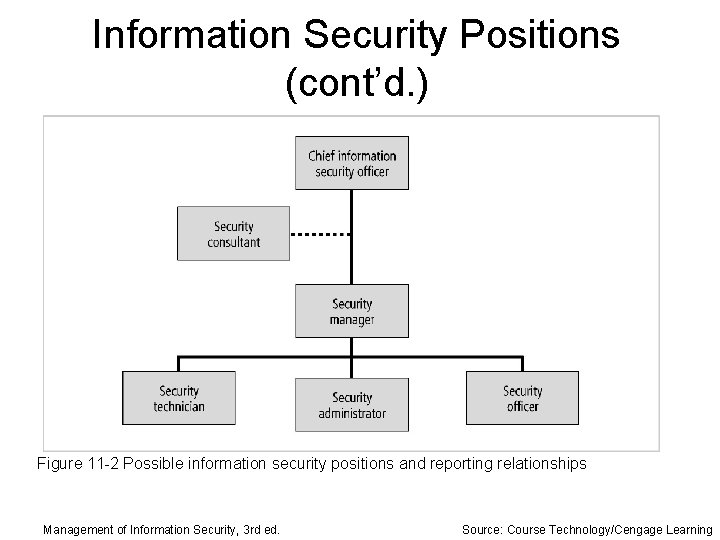 Information Security Positions (cont'd.)

Chief information security officer

Security consultant

Security manager

Security technician

Security administrator

Security officer

Figure 11-2 Possible information security positions and reporting relationships

Management of Information Security, 3rd ed.

Source: Course Technology/Cengage Learning